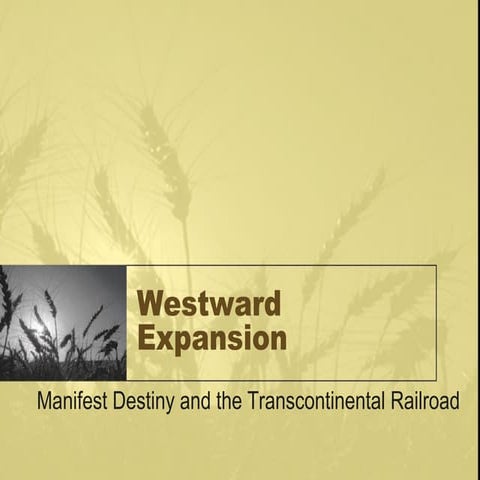 Westward Expansion

Manifest Destiny and the Transcontinental Railroad